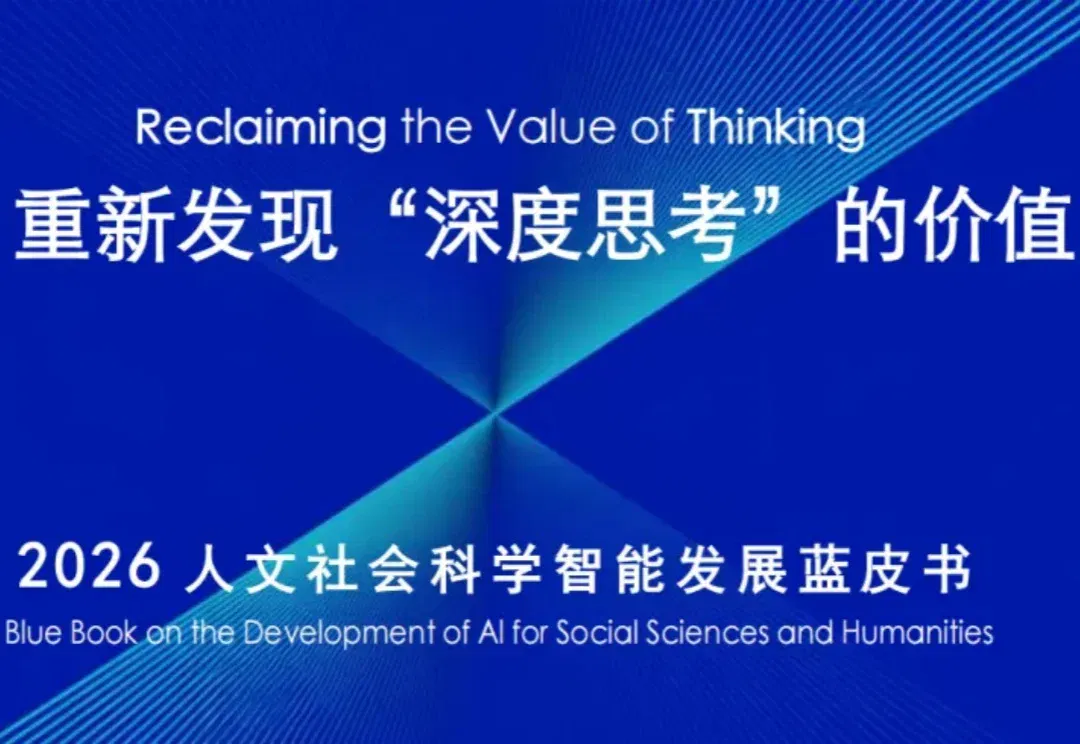 Reclaiming the Value of Thinking

重新发现“深度思考”的价值

2026 人文社会科学智能发展蓝皮书

Blue Book on the Development of AI for Social Sciences and Humanities